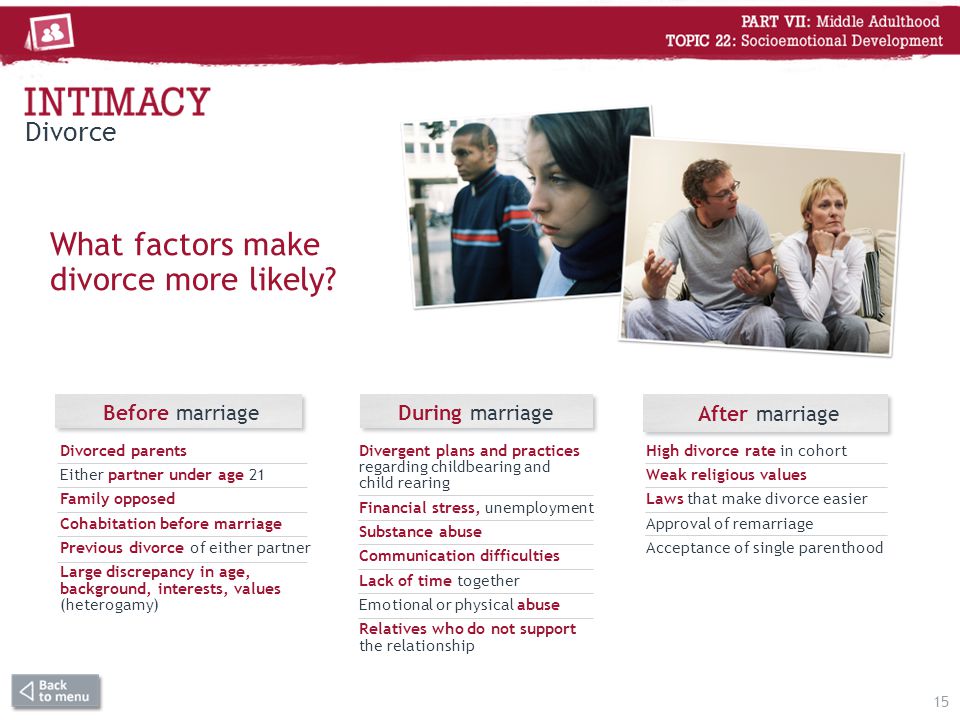 PART VII: Middle Adulthood
TOPIC 22: Socioemotional Development

INTIMACY
Divorce

What factors make divorce more likely?

Before marriage

Divorced parents
Either partner under age 21
Family opposed
Cohabitation before marriage
Previous divorce of either partner
Large discrepancy in age, background, interests, values (heterogamy)

During marriage

Divergent plans and practices regarding childbearing and child rearing
Financial stress, unemployment
Substance abuse
Communication difficulties
Lack of time together
Emotional or physical abuse
Relatives who do not support the relationship

After marriage

High divorce rate in cohort
Weak religious values
Laws that make divorce easier
Approval of remarriage
Acceptance of single parenthood

Back to menu

15